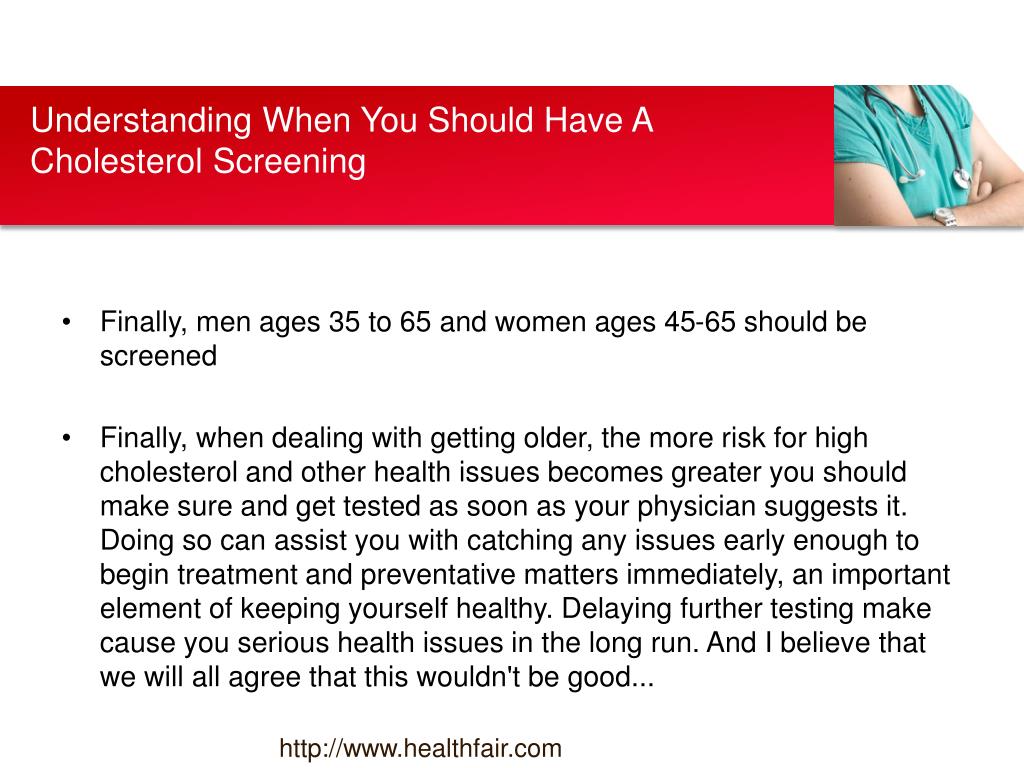 Understanding When You Should Have A Cholesterol Screening

• Finally, men ages 35 to 65 and women ages 45-65 should be screened

• Finally, when dealing with getting older, the more risk for high cholesterol and other health issues becomes greater you should make sure and get tested as soon as your physician suggests it. Doing so can assist you with catching any issues early enough to begin treatment and preventative matters immediately, an important element of keeping yourself healthy. Delaying further testing make cause you serious health issues in the long run. And I believe that we will all agree that this wouldn't be good...

http://www.healthfair.com